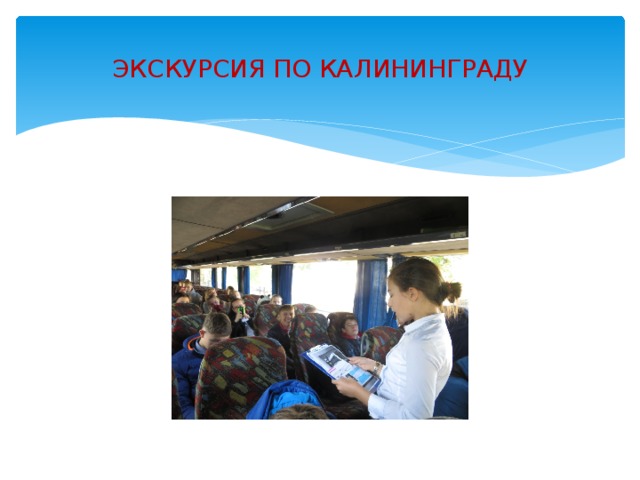 ЭКСКУРСИЯ ПО КАЛИНИНГРАДУ